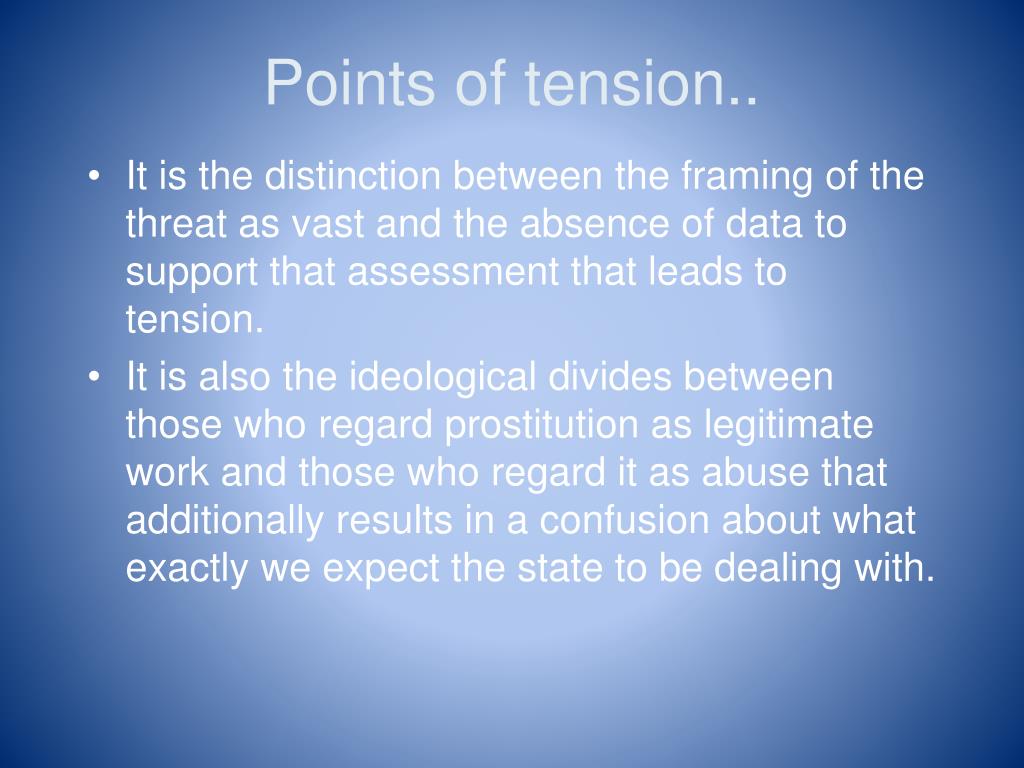 Points of tension..

• It is the distinction between the framing of the threat as vast and the absence of data to support that assessment that leads to tension.
• It is also the ideological divides between those who regard prostitution as legitimate work and those who regard it as abuse that additionally results in a confusion about what exactly we expect the state to be dealing with.